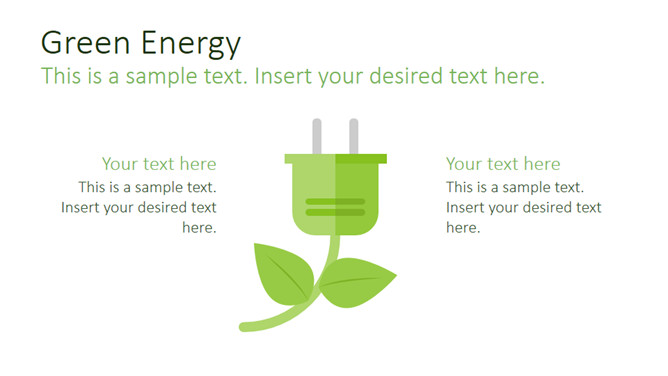 Green Energy
This is a sample text. Insert your desired text here.

Your text here
This is a sample text. Insert your desired text here.

Your text here
This is a sample text. Insert your desired text here.